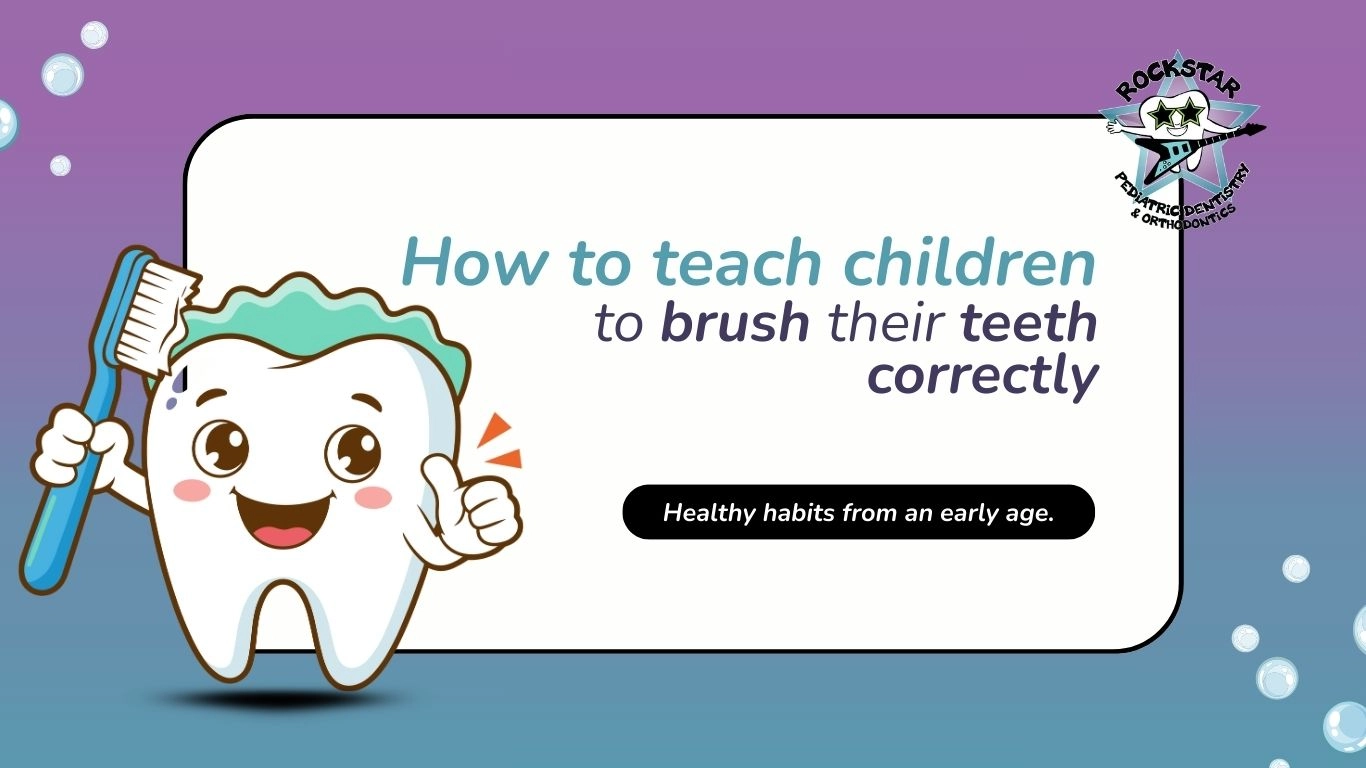 ROCKSTAR
PEDIATRIC DENTISTRY
& ORTHODONTICS

How to teach children
to brush their teeth
correctly

Healthy habits from an early age.